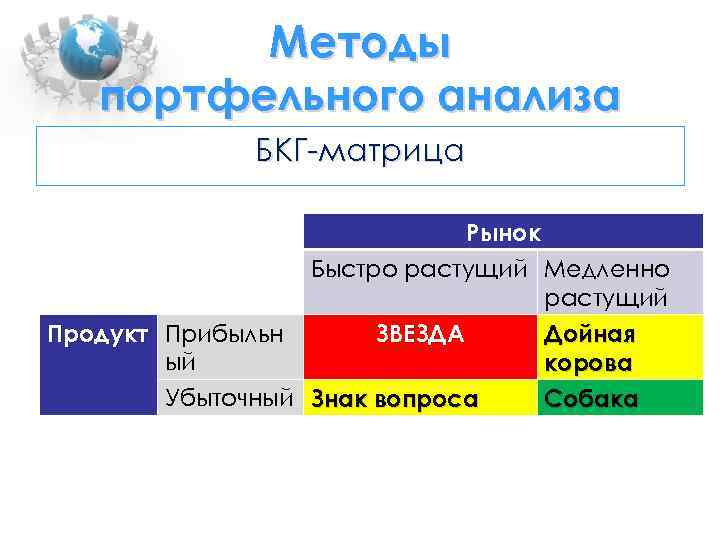 Методы портфельного анализа

БКГ-матрица

| | | Рынок | |
|---|---|---|---|
| | | Быстро растущий | Медленно растущий |
| Продукт | Прибыльный | ЗВЕЗДА | Дойная корова |
| | Убыточный | Знак вопроса | Собака |